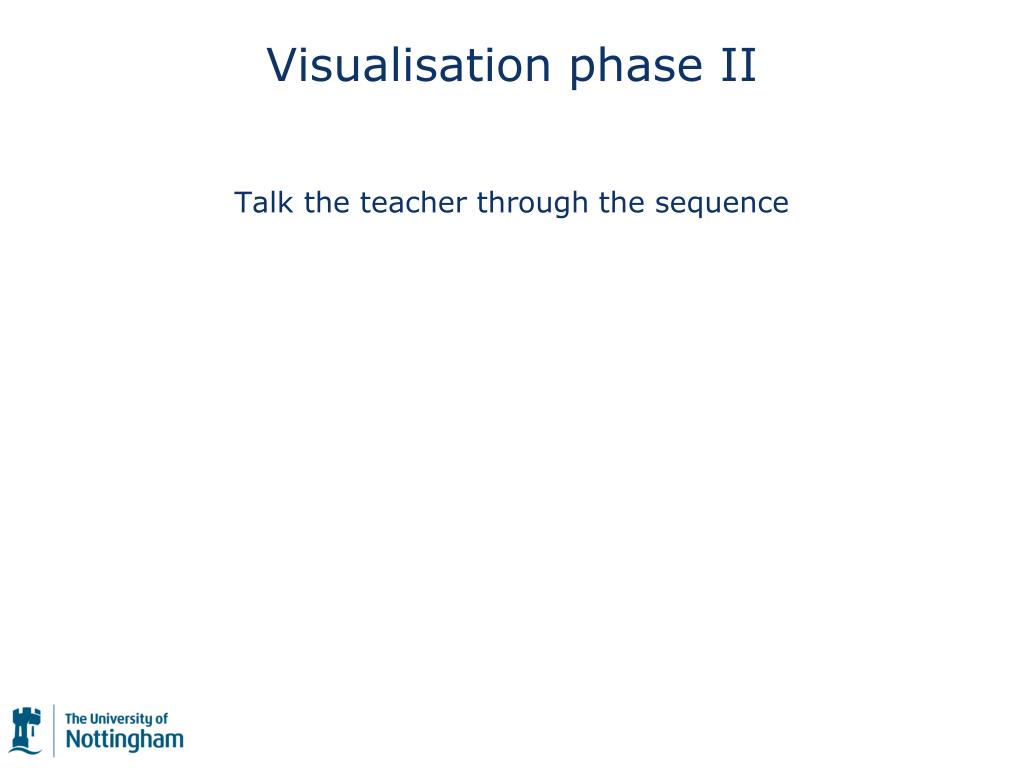 Visualisation phase II

Talk the teacher through the sequence

The University of
Nottingham